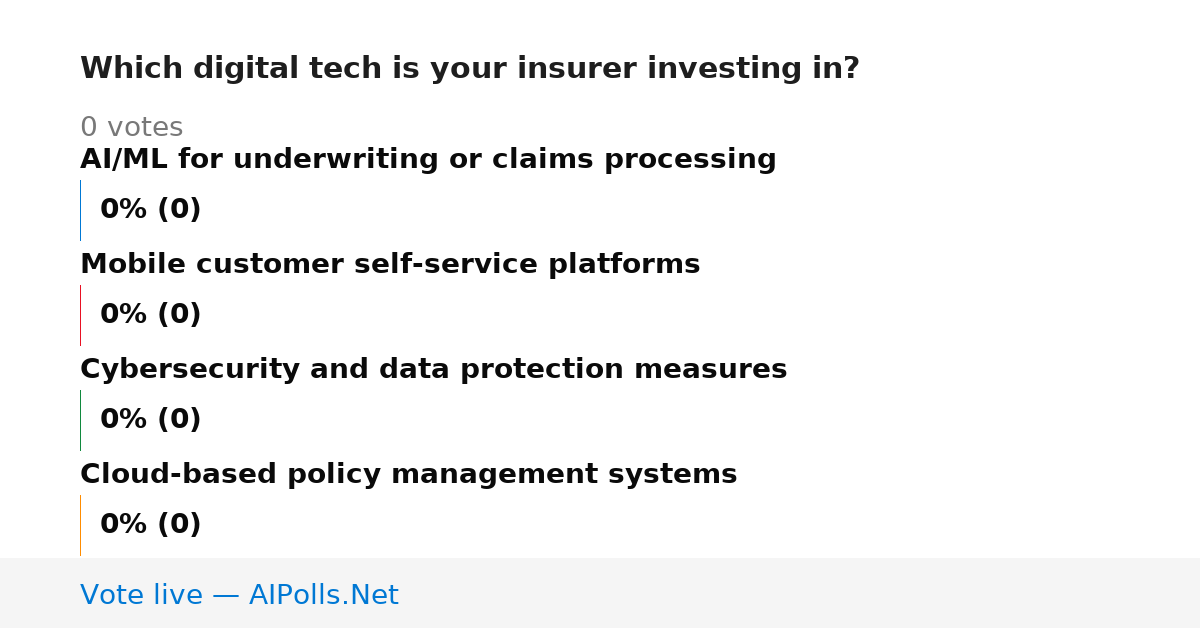 Which digital tech is your insurer investing in?

0 votes

AI/ML for underwriting or claims processing

0% (0)

Mobile customer self-service platforms

0% (0)

Cybersecurity and data protection measures

0% (0)

Cloud-based policy management systems

0% (0)

Vote live — AIPolls.Net